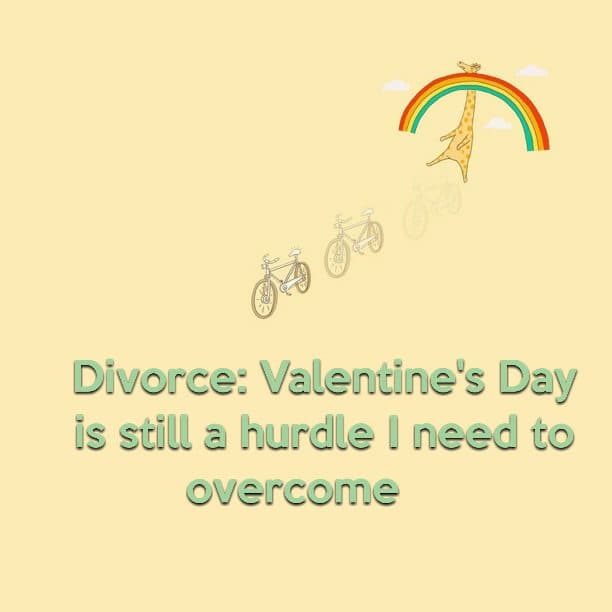 Divorce: Valentine's Day is still a hurdle I need to overcome